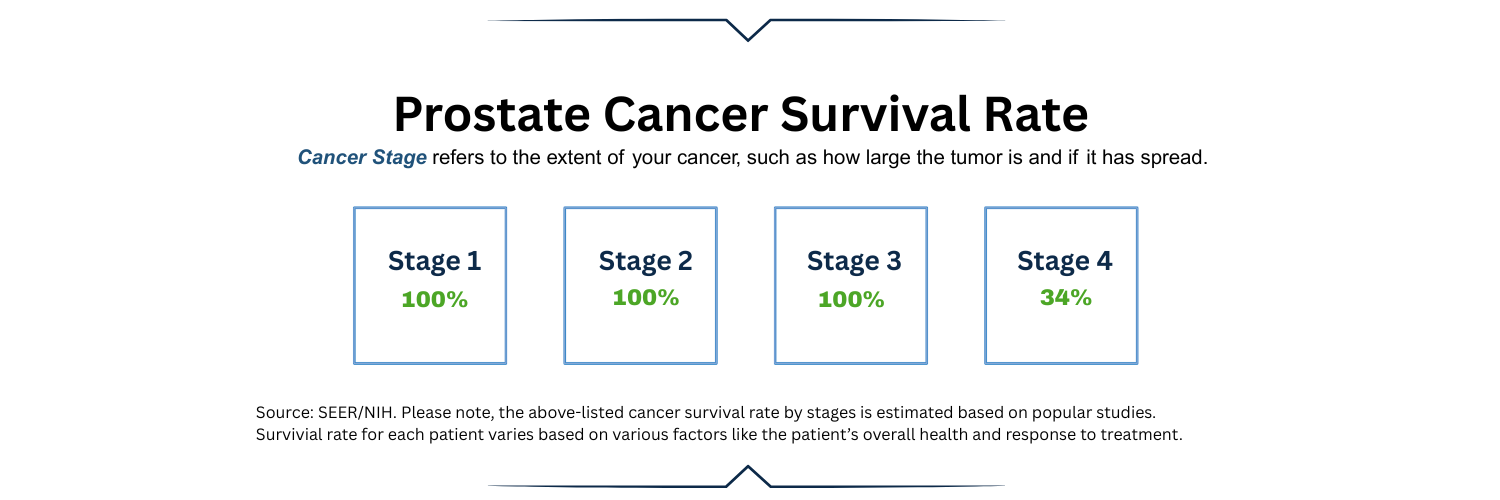 Prostate Cancer Survival Rate

Cancer Stage refers to the extent of your cancer, such as how large the tumor is and if it has spread.

Stage 1
100%

Stage 2
100%

Stage 3
100%

Stage 4
34%

Source: SEER/NIH. Please note, the above-listed cancer survival rate by stages is estimated based on popular studies. Survivial rate for each patient varies based on various factors like the patient's overall health and response to treatment.